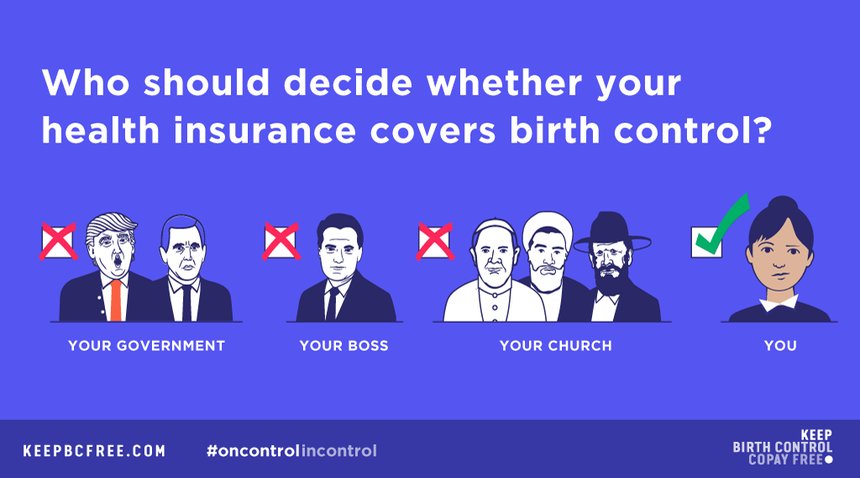 Who should decide whether your health insurance covers birth control?

YOUR GOVERNMENT

YOUR BOSS

YOUR CHURCH

YOU

KEEPBCFREE.COM

#oncontrolincontrol

KEEP BIRTH CONTROL COPAY FREE